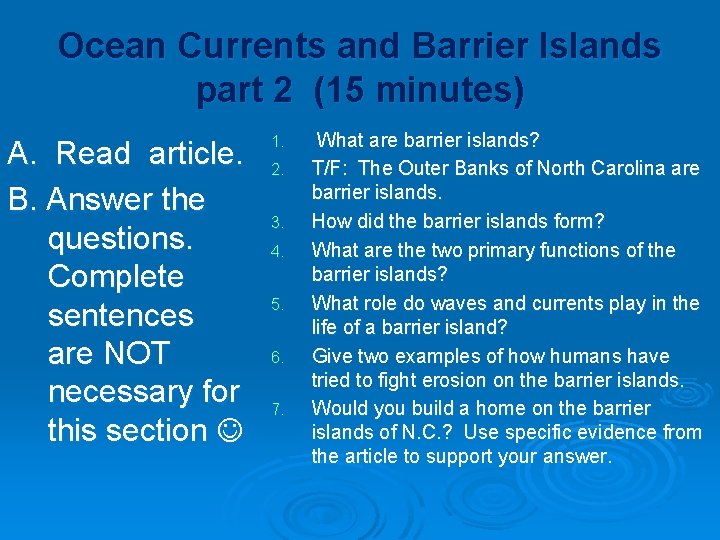 Ocean Currents and Barrier Islands part 2 (15 minutes)

A. Read article.

B. Answer the questions. Complete sentences are NOT necessary for this section ☺

1. What are barrier islands?
2. T/F: The Outer Banks of North Carolina are barrier islands.
3. How did the barrier islands form?
4. What are the two primary functions of the barrier islands?
5. What role do waves and currents play in the life of a barrier island?
6. Give two examples of how humans have tried to fight erosion on the barrier islands.
7. Would you build a home on the barrier islands of N.C.? Use specific evidence from the article to support your answer.